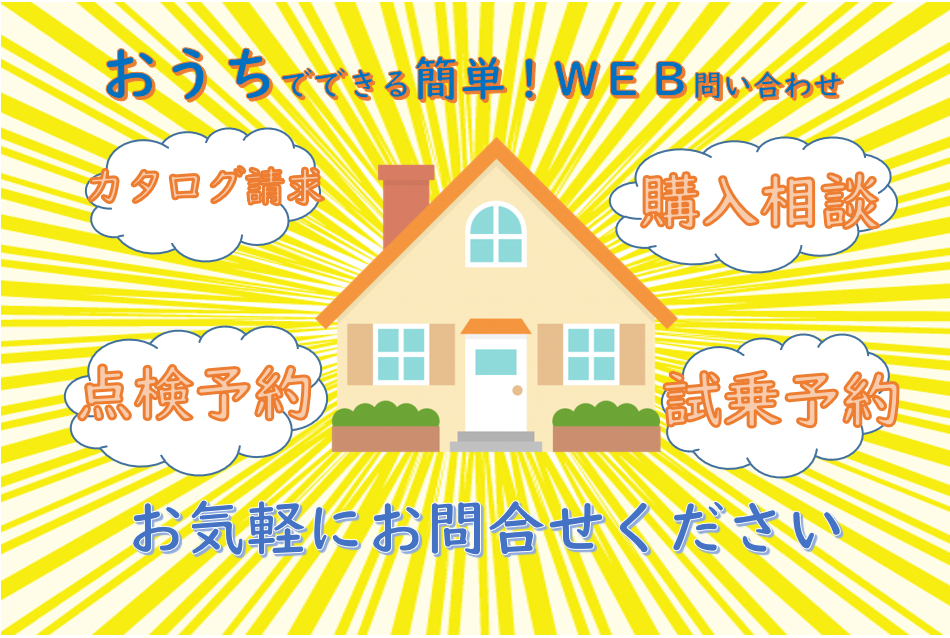 おうちでできる簡単！ＷＥＢ問い合わせ

カタログ請求

購入相談

点検予約

試乗予約

お気軽にお問合せください